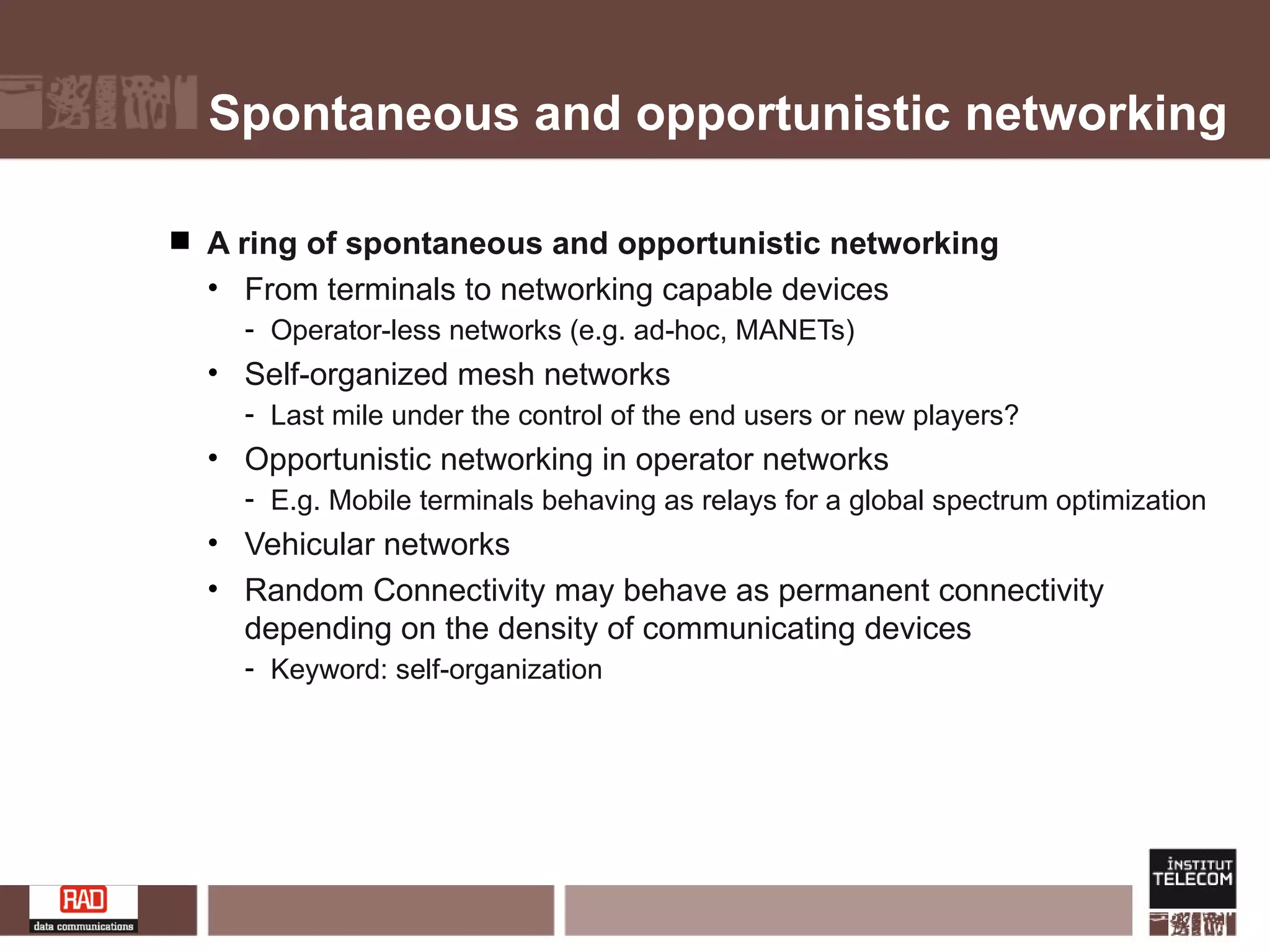 Spontaneous and opportunistic networking

■ A ring of spontaneous and opportunistic networking

• From terminals to networking capable devices

- Operator-less networks (e.g. ad-hoc, MANETs)

• Self-organized mesh networks

- Last mile under the control of the end users or new players?

• Opportunistic networking in operator networks

- E.g. Mobile terminals behaving as relays for a global spectrum optimization

• Vehicular networks

• Random Connectivity may behave as permanent connectivity depending on the density of communicating devices

- Keyword: self-organization

RAD
data communications

INSTITUT
TELECOM